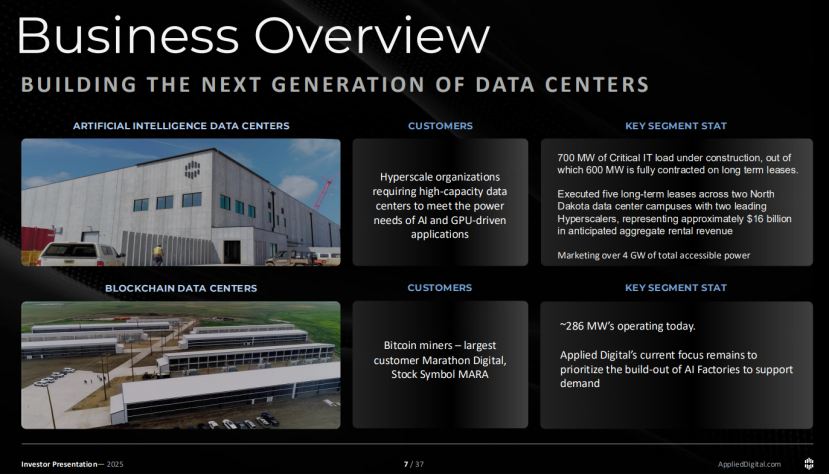 Business Overview

BUILDING THE NEXT GENERATION OF DATA CENTERS

ARTIFICIAL INTELLIGENCE DATA CENTERS

CUSTOMERS

Hyperscale organizations requiring high-capacity data centers to meet the power needs of AI and GPU-driven applications

KEY SEGMENT STAT

700 MW of Critical IT load under construction, out of which 600 MW is fully contracted on long term leases.

Executed five long-term leases across two North Dakota data center campuses with two leading Hyperscalers, representing approximately $16 billion in anticipated aggregate rental revenue

Marketing over 4 GW of total accessible power

BLOCKCHAIN DATA CENTERS

CUSTOMERS

Bitcoin miners – largest customer Marathon Digital, Stock Symbol MARA

KEY SEGMENT STAT

~286 MW's operating today.

Applied Digital's current focus remains to prioritize the build-out of AI Factories to support demand

Investor Presentation— 2025

7 / 37

AppliedDigital.com